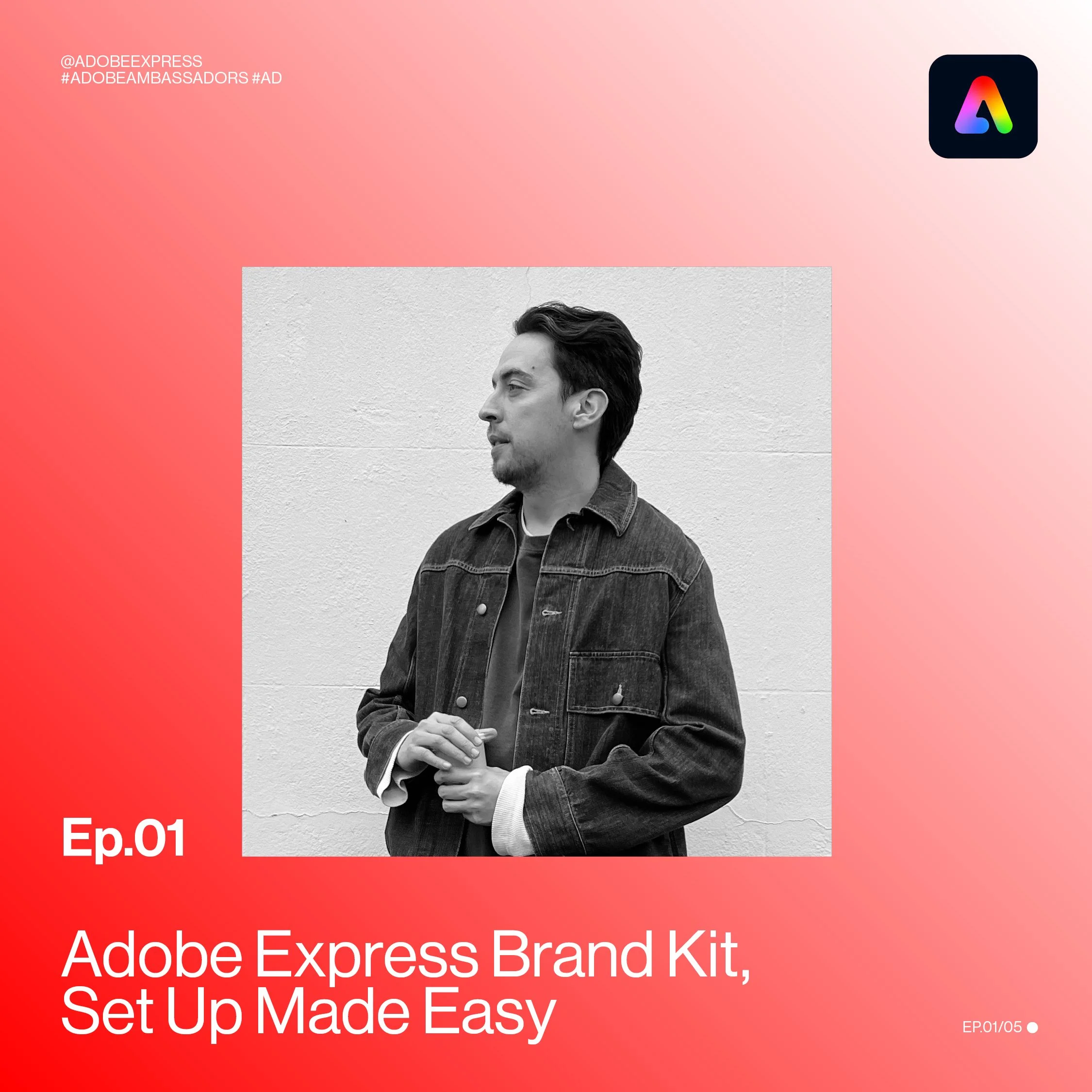 @ADOBEEXPRESS
#ADOBEAMBASSADORS #AD

Ep.01

Adobe Express Brand Kit, Set Up Made Easy

EP.01/05